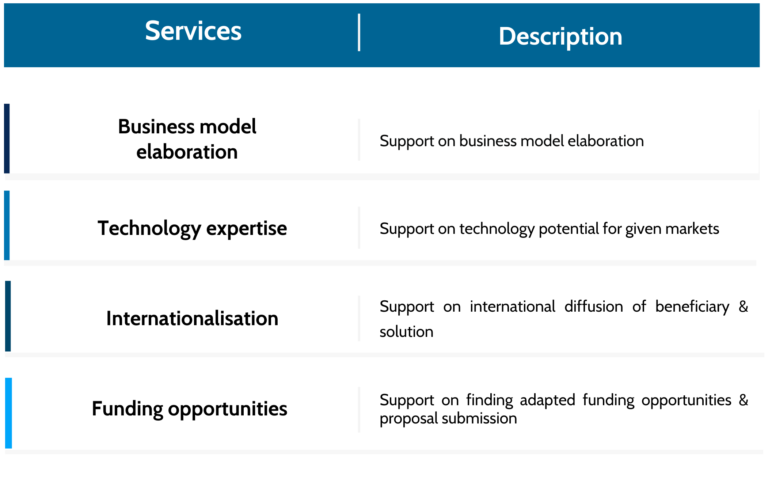 | Services | Description |
|---|---|
| Business model elaboration | Support on business model elaboration |
| Technology expertise | Support on technology potential for given markets |
| Internationalisation | Support on international diffusion of beneficiary & solution |
| Funding opportunities | Support on finding adapted funding opportunities & proposal submission |